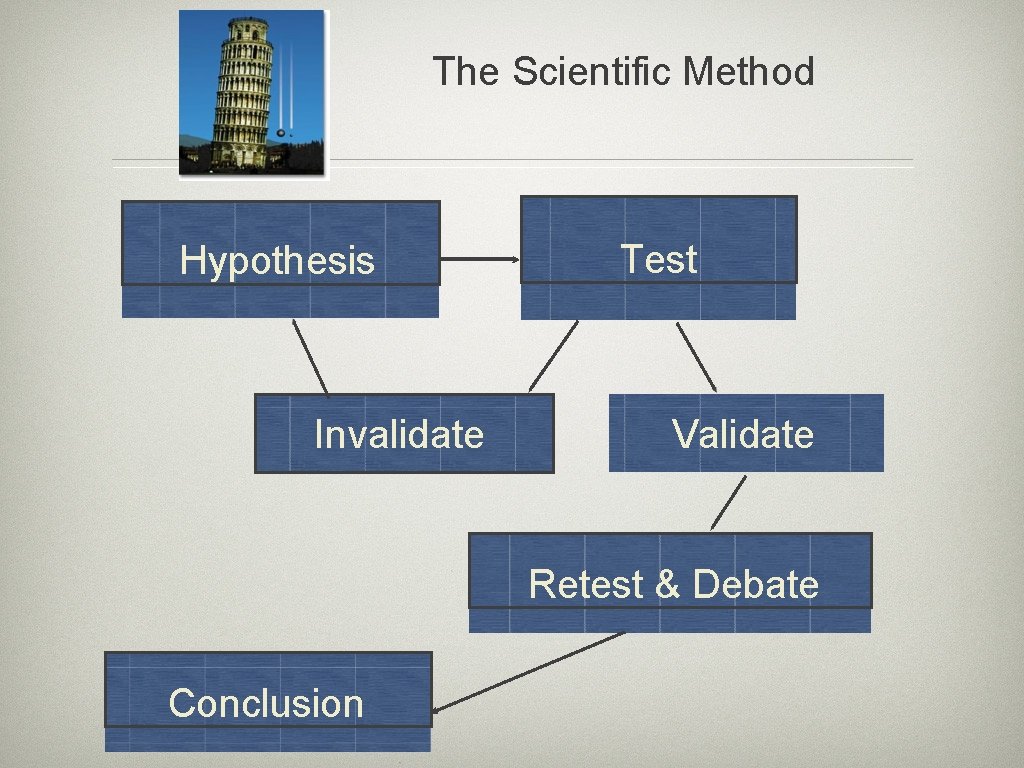 The Scientific Method

Hypothesis

Test

Invalidate

Validate

Retest & Debate

Conclusion